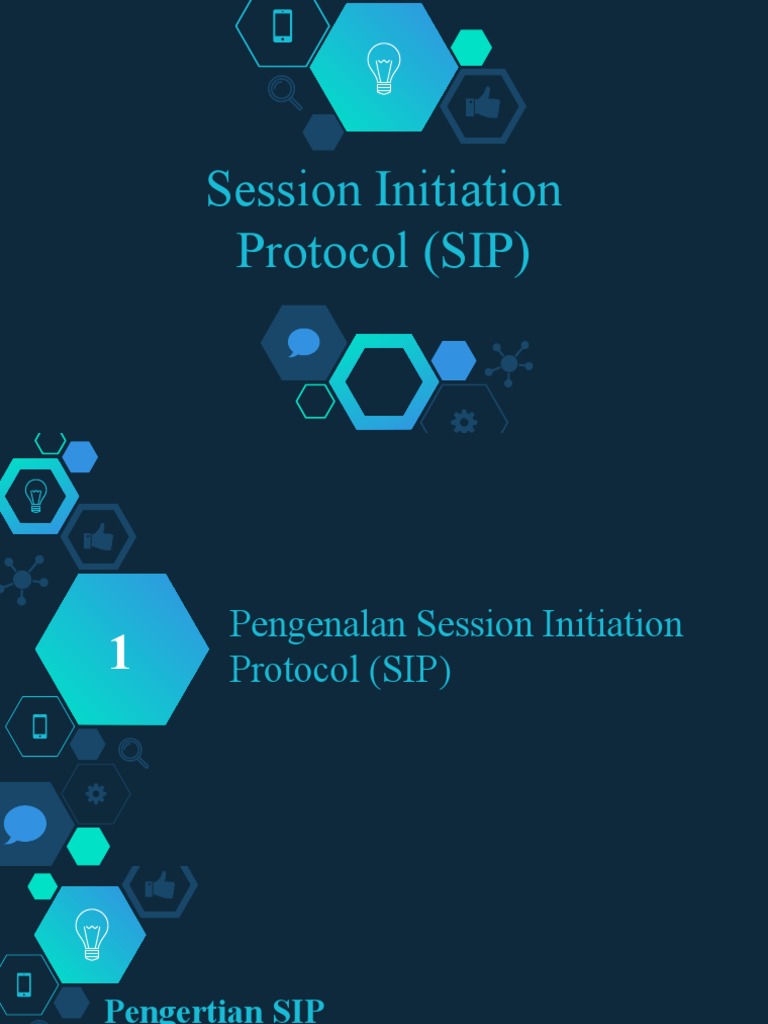 Session Initiation Protocol (SIP)

1

Pengenalan Session Initiation Protocol (SIP)

Pengertian SIP